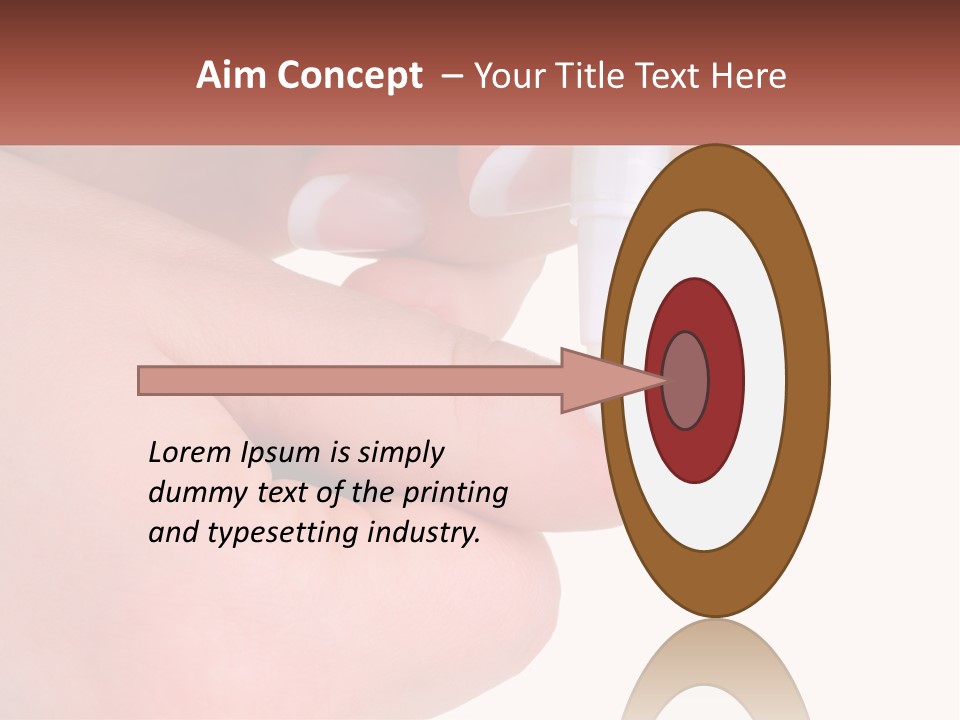 Aim Concept – Your Title Text Here

Lorem Ipsum is simply dummy text of the printing and typesetting industry.